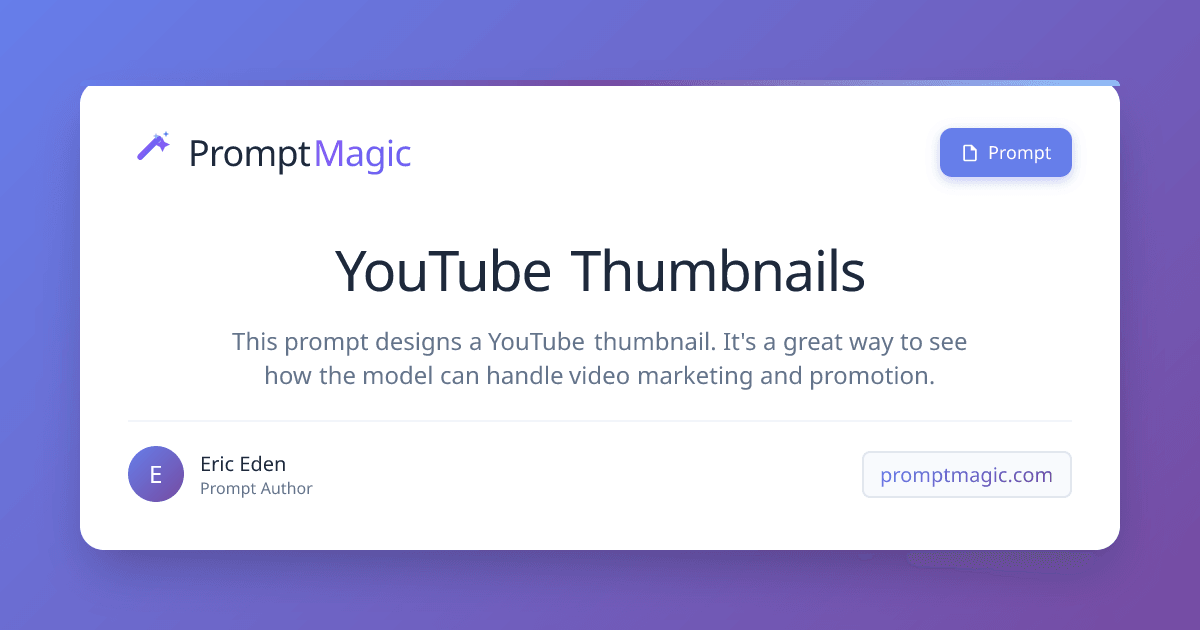 PromptMagic

Prompt

YouTube Thumbnails

This prompt designs a YouTube thumbnail. It's a great way to see how the model can handle video marketing and promotion.

E

Eric Eden
Prompt Author

promptmagic.com